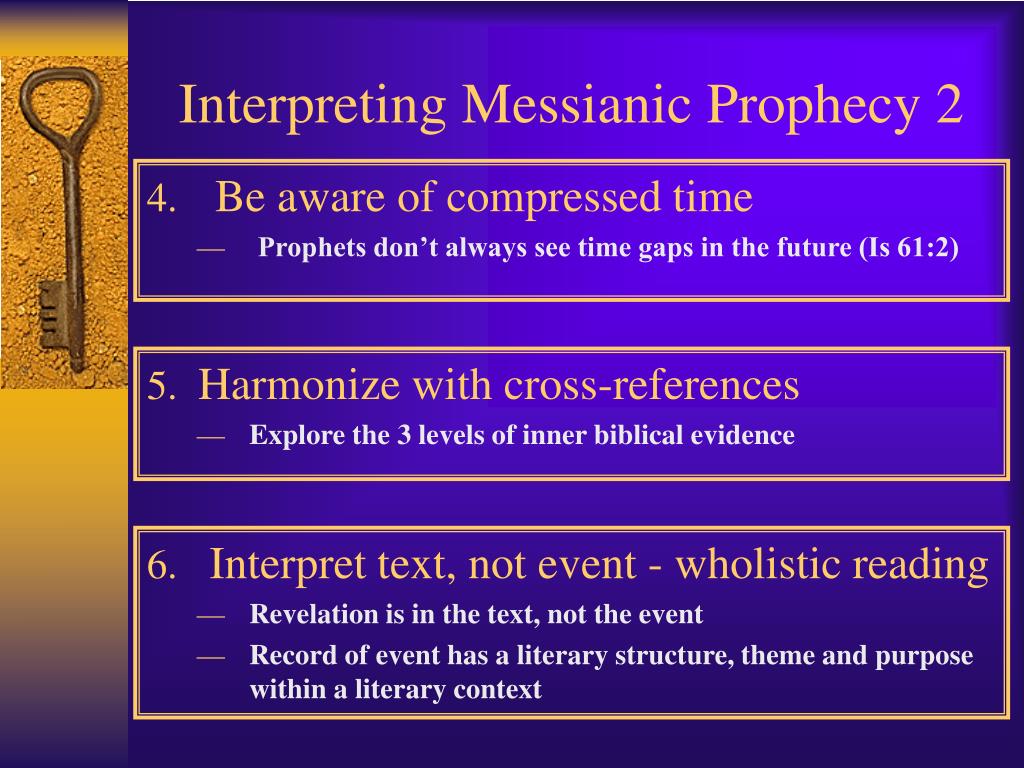 Interpreting Messianic Prophecy 2

4. Be aware of compressed time
— Prophets don’t always see time gaps in the future (Is 61:2)

5. Harmonize with cross-references
— Explore the 3 levels of inner biblical evidence

6. Interpret text, not event - wholistic reading
— Revelation is in the text, not the event
— Record of event has a literary structure, theme and purpose within a literary context